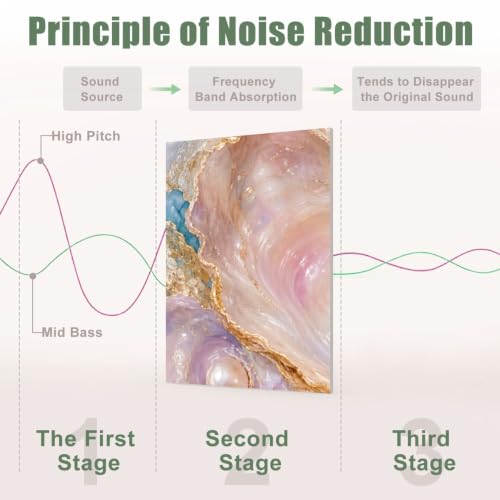 Principle of Noise Reduction

Sound Source

Frequency Band Absorption

Tends to Disappear the Original Sound

High Pitch

Mid Bass

1
The First Stage

2
Second Stage

3
Third Stage